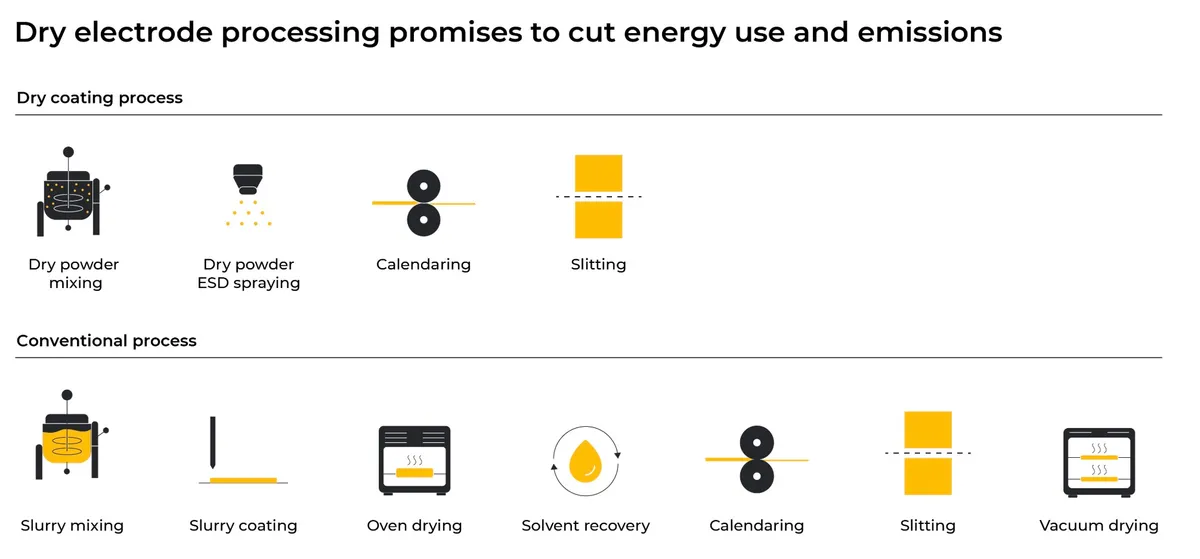 Dry electrode processing promises to cut energy use and emissions

Dry coating process

Dry powder mixing

Dry powder ESD spraying

Calendaring

Slitting

Conventional process

Slurry mixing

Slurry coating

Oven drying

Solvent recovery

Calendaring

Slitting

Vacuum drying